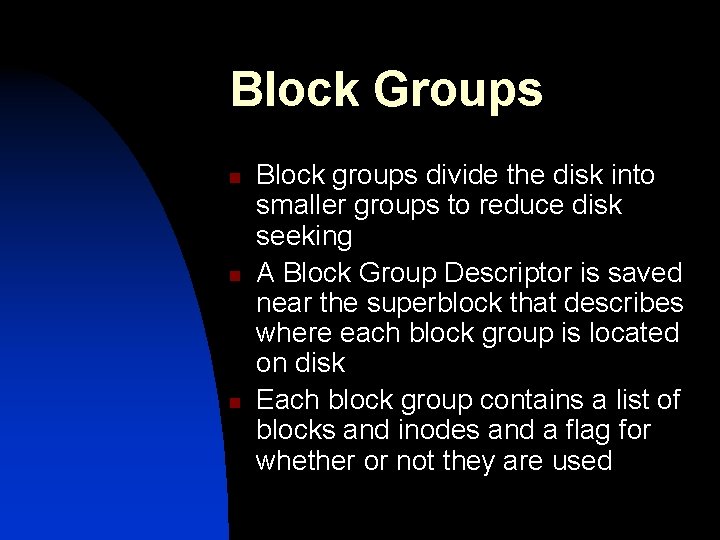 Block Groups

- Block groups divide the disk into smaller groups to reduce disk seeking
- A Block Group Descriptor is saved near the superblock that describes where each block group is located on disk
- Each block group contains a list of blocks and inodes and a flag for whether or not they are used